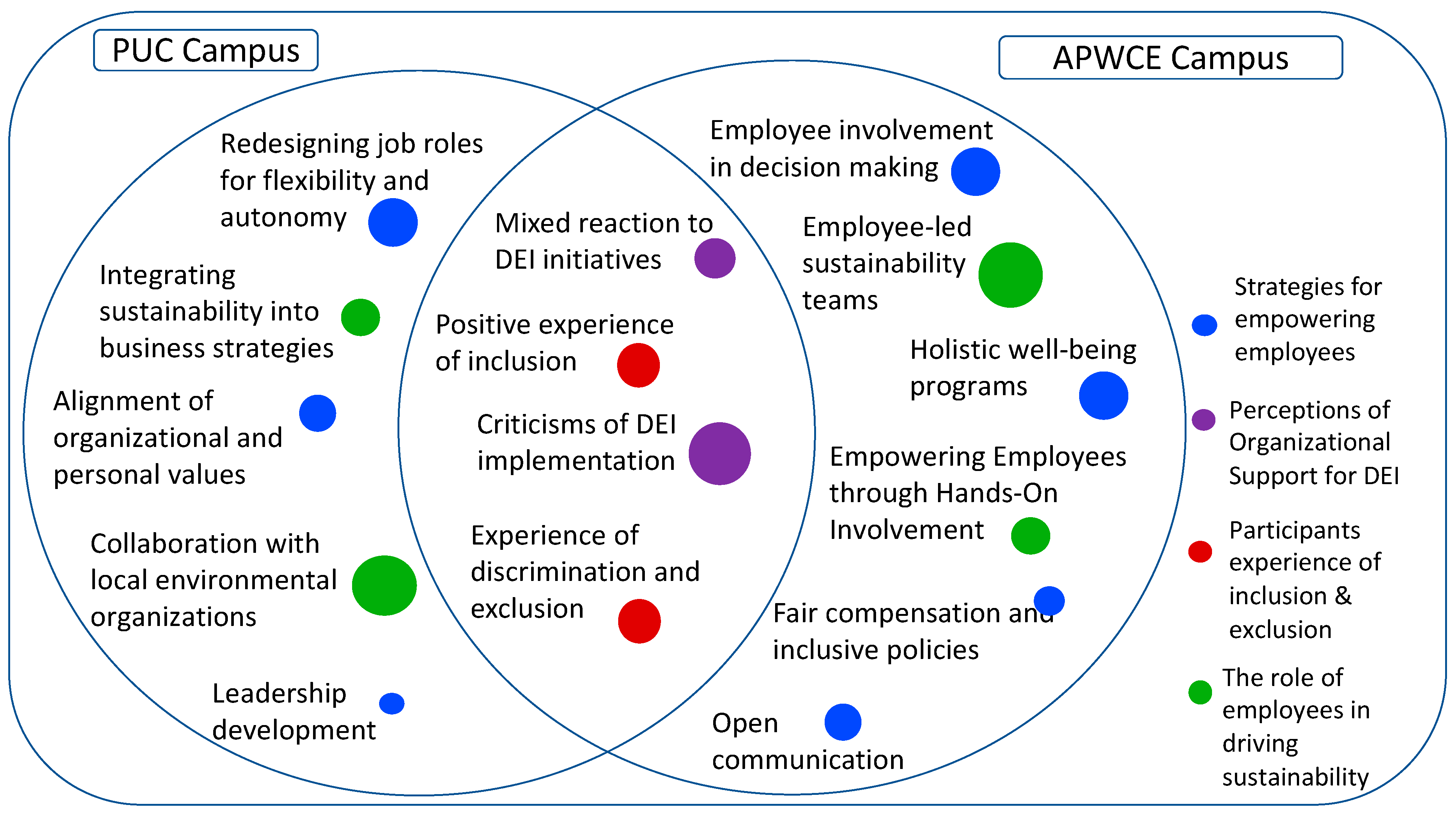 PUC Campus

APWCE Campus

Redesigning job roles for flexibility and autonomy

Integrating sustainability into business strategies

Alignment of organizational and personal values

Collaboration with local environmental organizations

Leadership development

Mixed reaction to DEI initiatives

Positive experience of inclusion

Criticisms of DEI implementation

Experience of discrimination and exclusion

Employee involvement in decision making

Employee-led sustainability teams

Holistic well-being programs

Empowering Employees through Hands-On Involvement

Fair compensation and inclusive policies

Open communication

Strategies for empowering employees

Perceptions of Organizational Support for DEI

Participants experience of inclusion & exclusion

The role of employees in driving sustainability